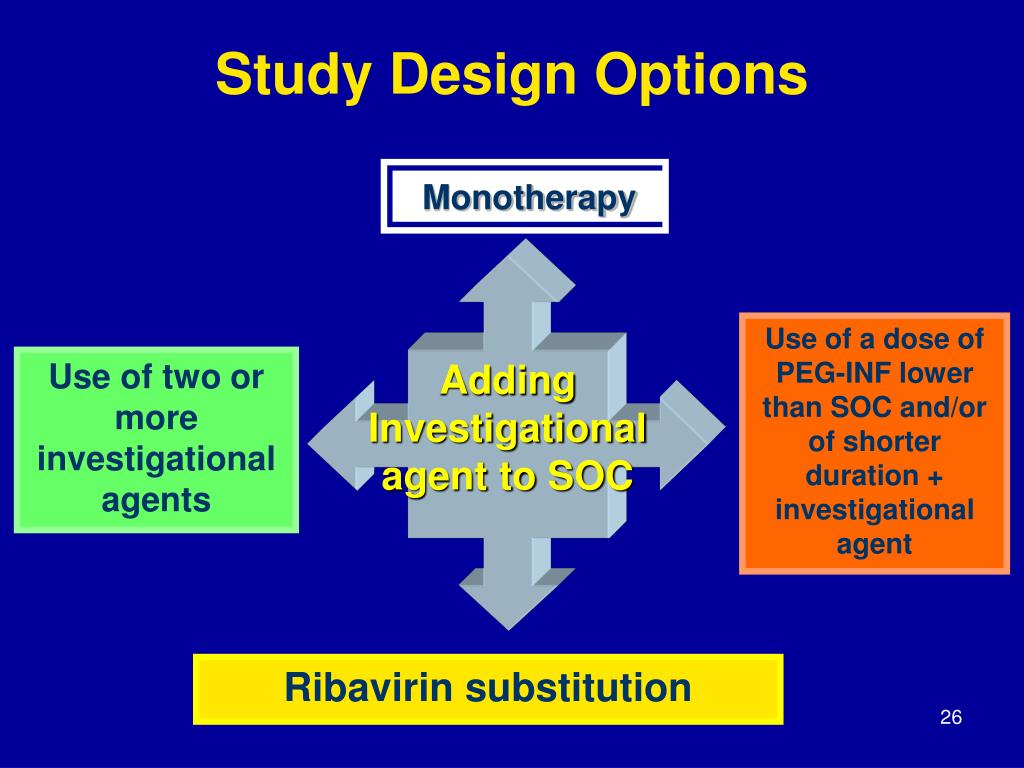 Study Design Options

Monotherapy

Use of two or more investigational agents

Adding Investigational agent to SOC

Use of a dose of PEG-INF lower than SOC and/or of shorter duration + investigational agent

Ribavirin substitution

26